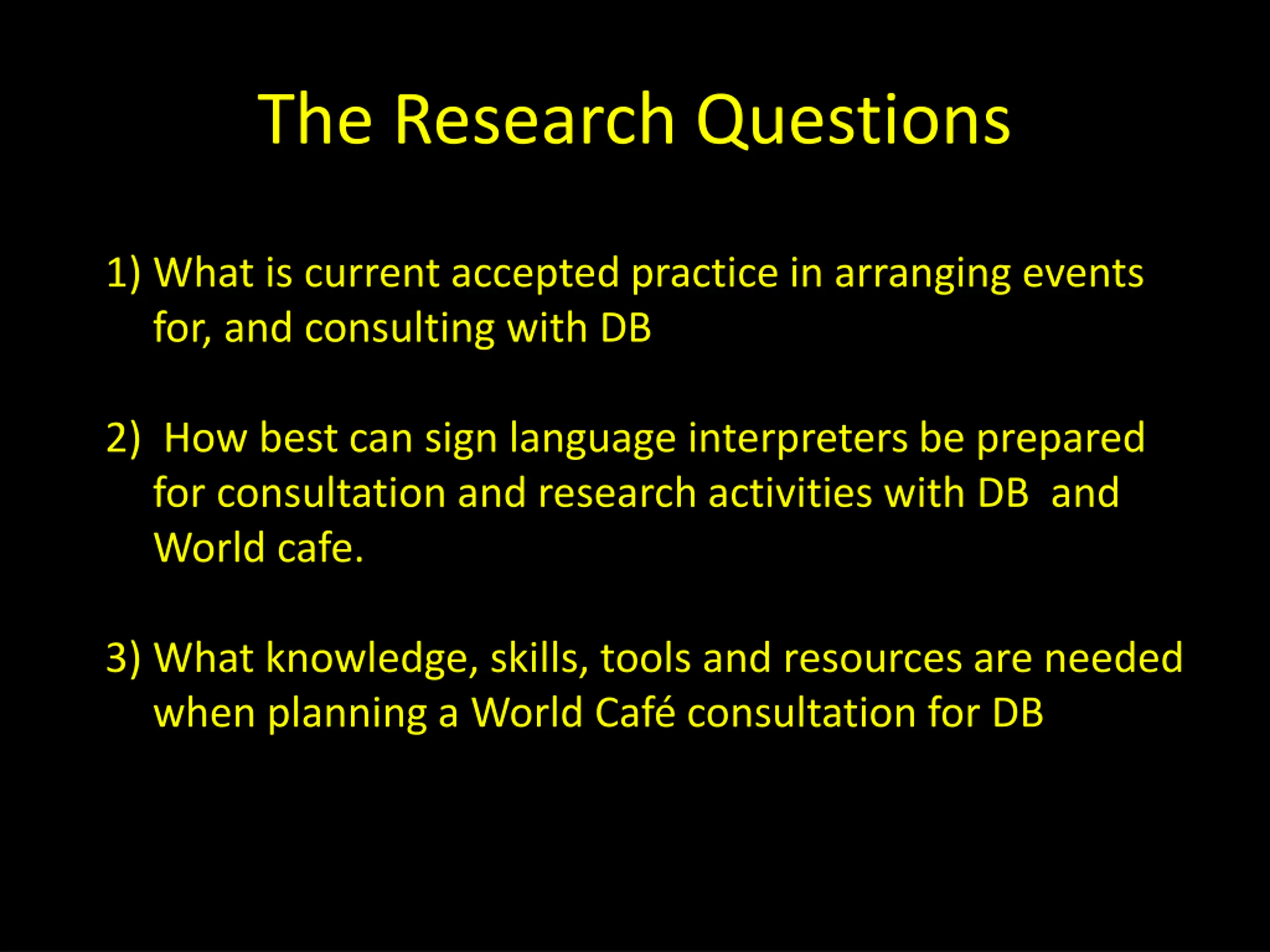 The Research Questions

1) What is current accepted practice in arranging events for, and consulting with DB

2) How best can sign language interpreters be prepared for consultation and research activities with DB and World cafe.

3) What knowledge, skills, tools and resources are needed when planning a World Café consultation for DB